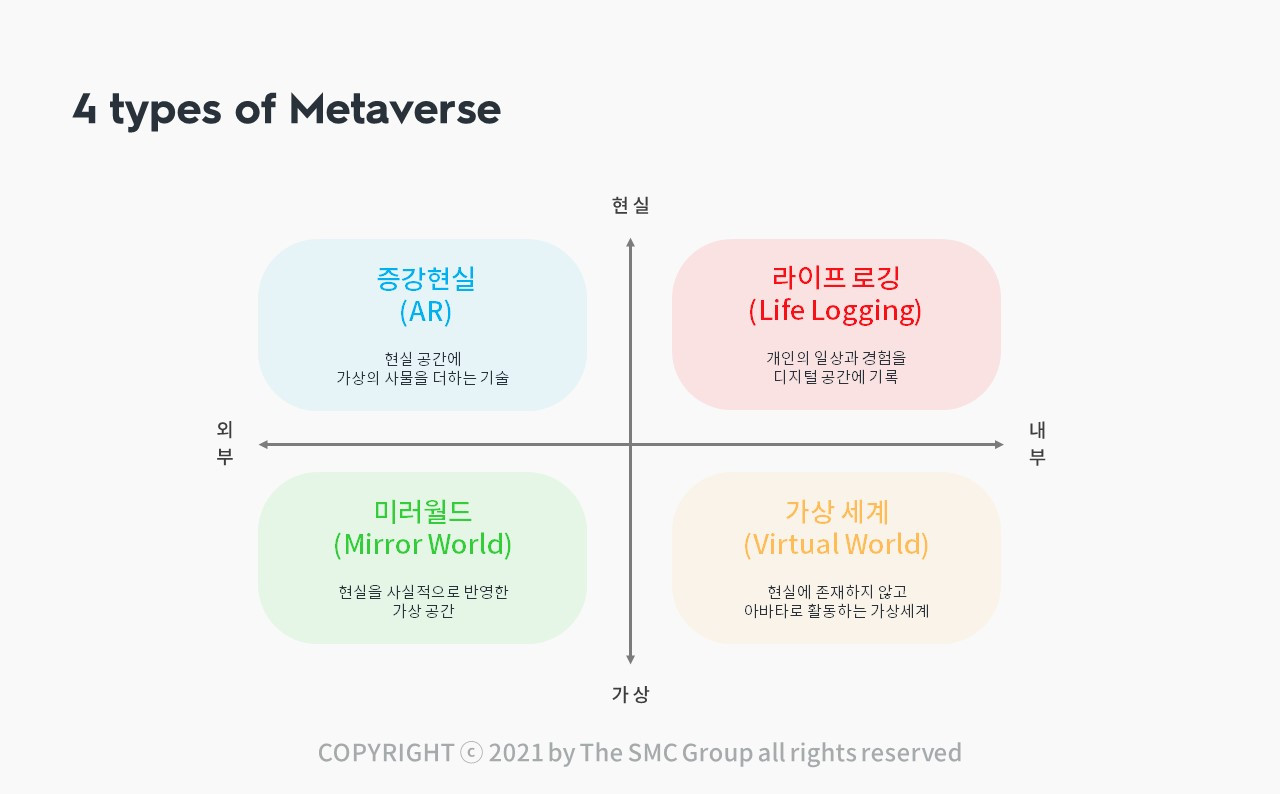 4 types of Metaverse

현실

증강현실
(AR)

현실 공간에
가상의 사물을 더하는 기술

라이프 로깅
(Life Logging)

개인의 일상과 경험을
디지털 공간에 기록

외부

내부

미러월드
(Mirror World)

현실을 사실적으로 반영한
가상 공간

가상 세계
(Virtual World)

현실에 존재하지 않고
아바타로 활동하는 가상세계

가상

COPYRIGHT ⓒ 2021 by The SMC Group all rights reserved